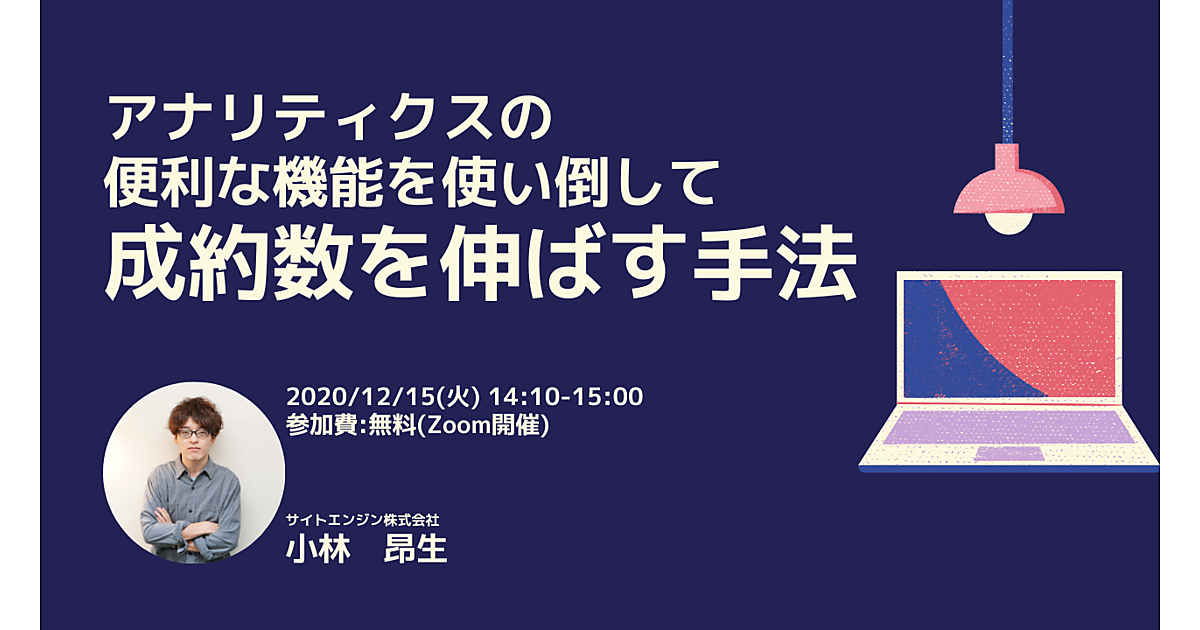 アナリティクスの
便利な機能を使い倒して
成約数を伸ばす手法

2020/12/15(火) 14:10-15:00
参加費:無料(Zoom開催)

サイトエンジン株式会社
小林　昂生